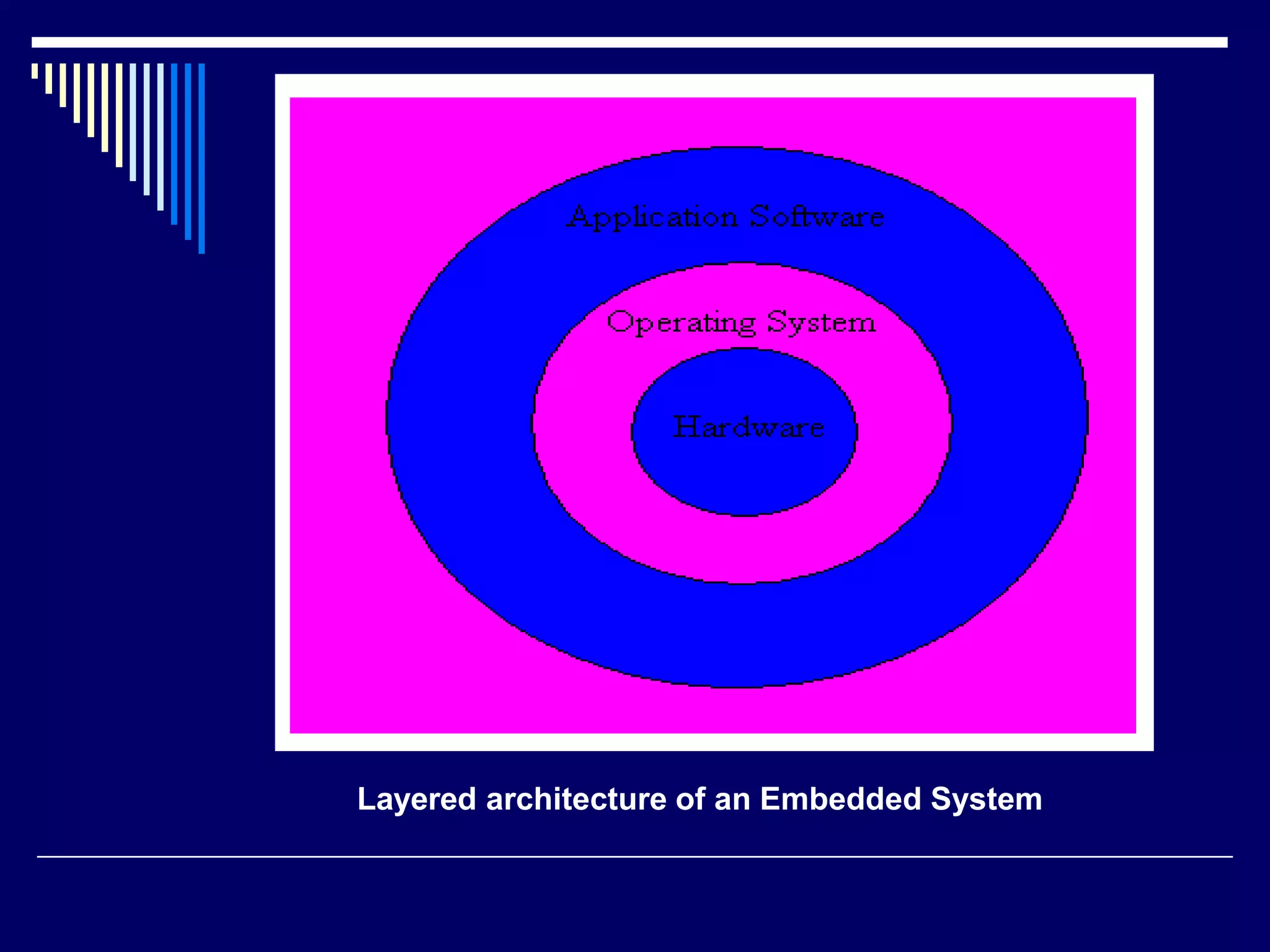 Application Software

Operating System

Hardware

Layered architecture of an Embedded System